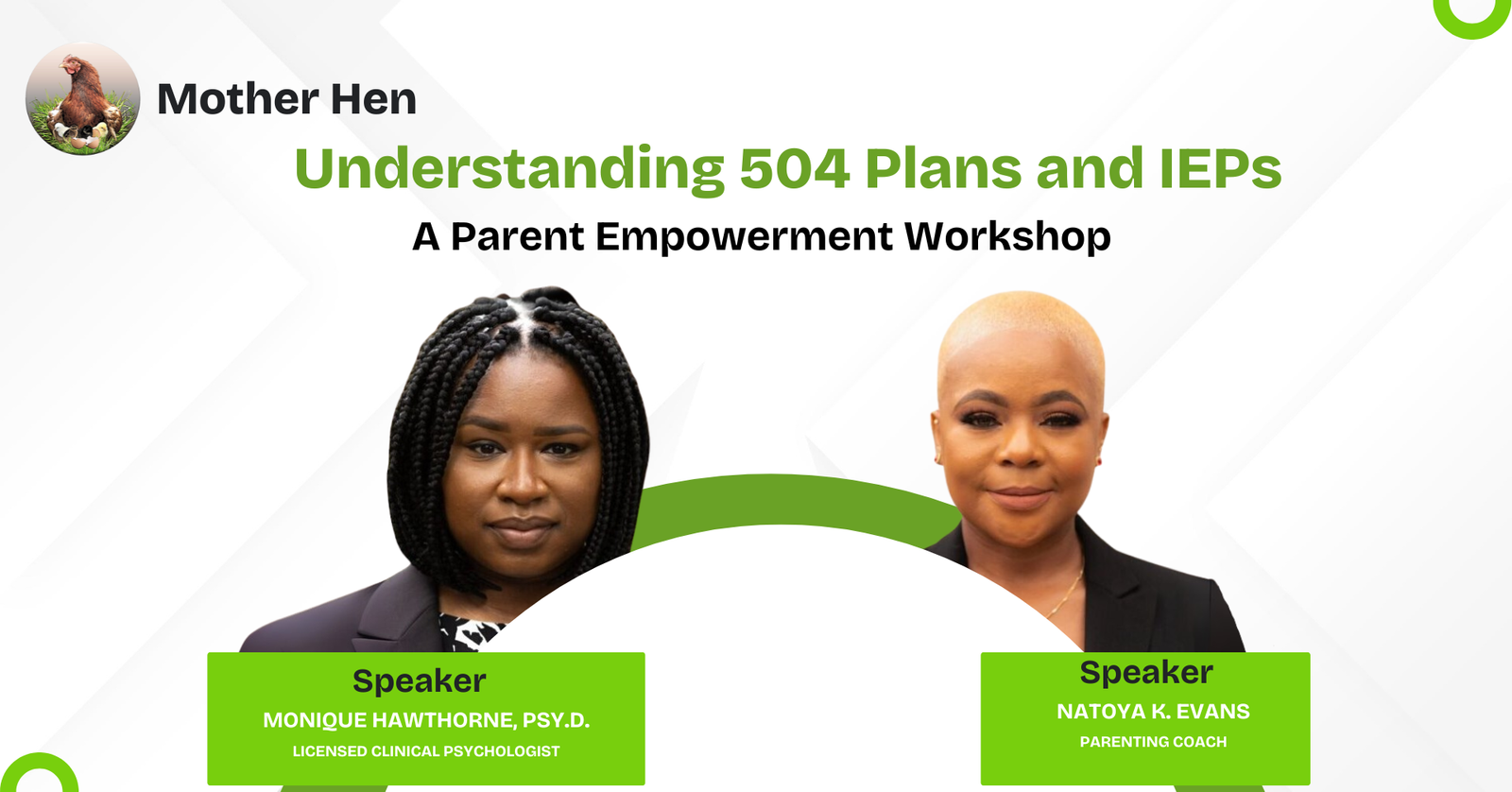 Mother Hen

Understanding 504 Plans and IEPs

A Parent Empowerment Workshop

Speaker
MONIQUE HAWTHORNE, PSY.D.
LICENSED CLINICAL PSYCHOLOGIST

Speaker
NATOYA K. EVANS
PARENTING COACH